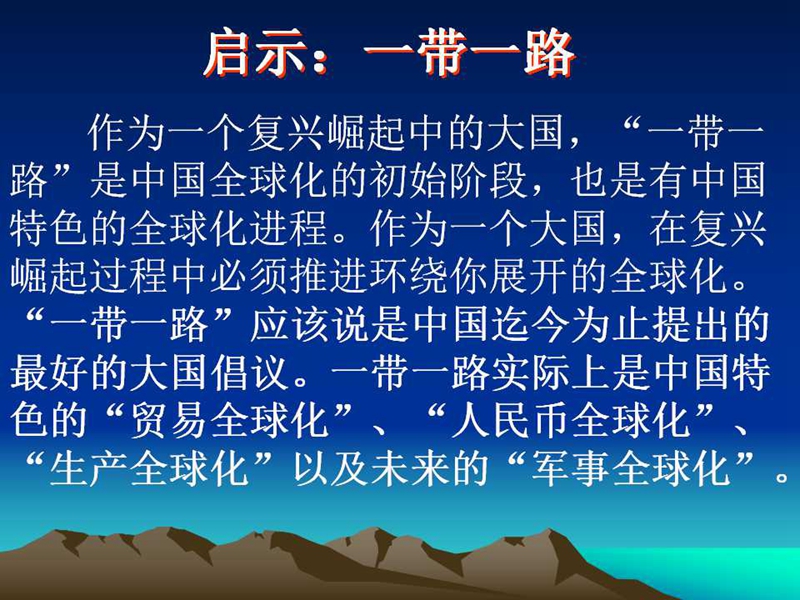 启示：一带一路

作为一个复兴崛起中的大国，“一带一路”是中国全球化的初始阶段，也是有中国特色的全球化进程。作为一个大国，在复兴崛起过程中必须推进环绕你展开的全球化。“一带一路”应该说是中国迄今为止提出的最好的大国倡议。一带一路实际上是中国特色的“贸易全球化”、“人民币全球化”、“生产全球化”以及未来的“军事全球化”。